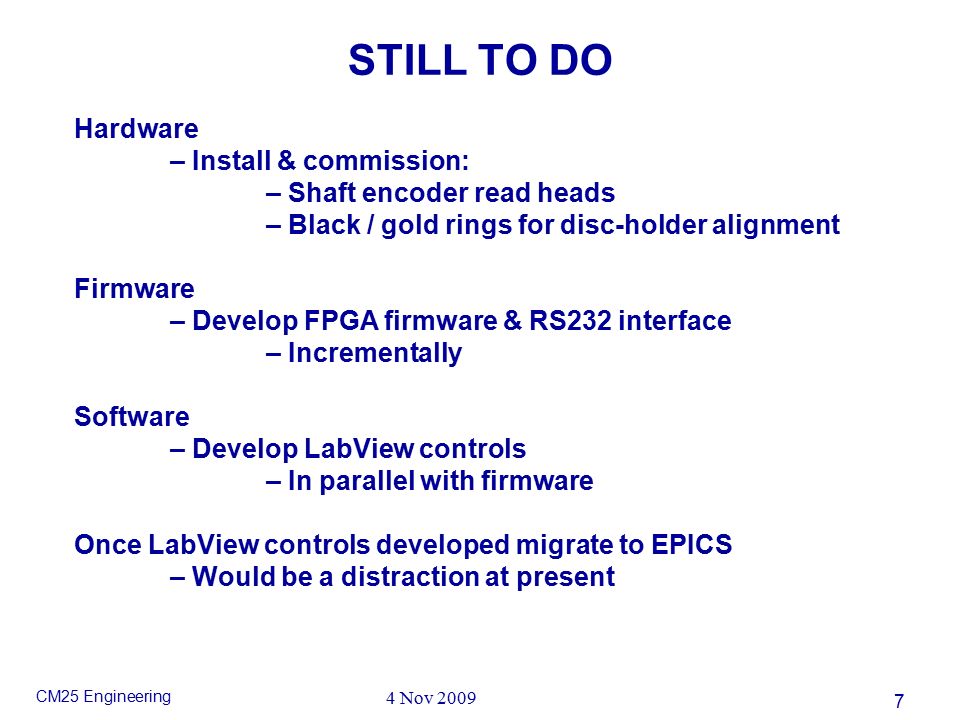 STILL TO DO

Hardware
– Install & commission:
– Shaft encoder read heads
– Black / gold rings for disc-holder alignment

Firmware
– Develop FPGA firmware & RS232 interface
– Incrementally

Software
– Develop LabView controls
– In parallel with firmware

Once LabView controls developed migrate to EPICS
– Would be a distraction at present

CM25 Engineering
4 Nov 2009
7